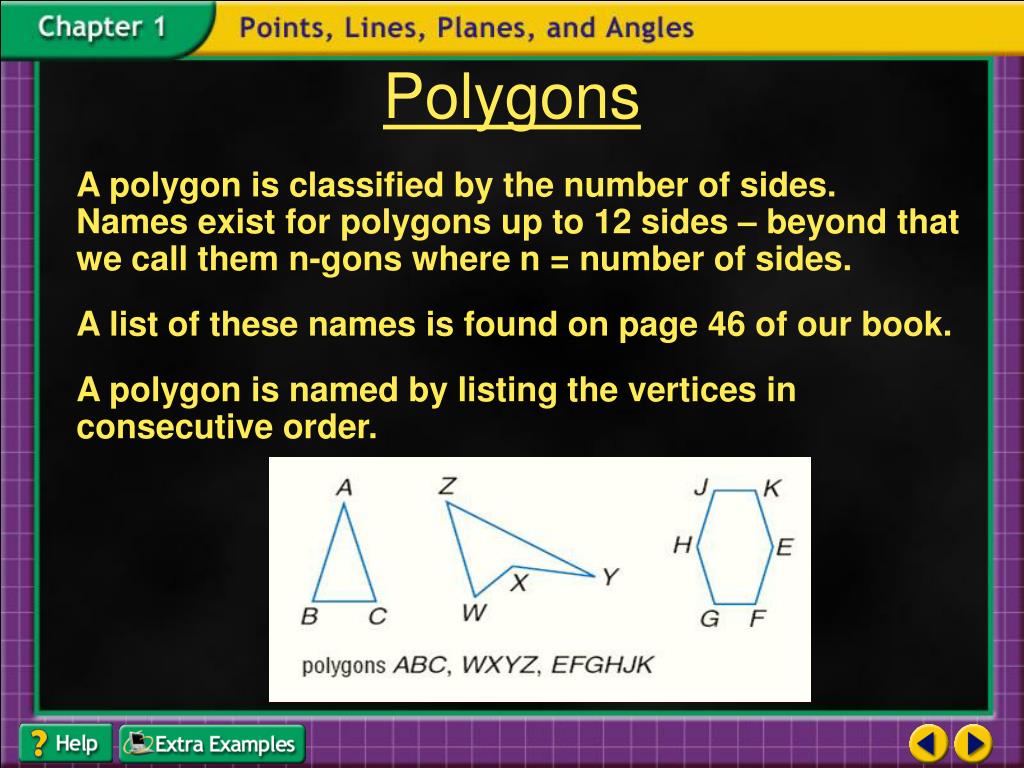 Chapter 1 Points, Lines, Planes, and Angles

Polygons

A polygon is classified by the number of sides. Names exist for polygons up to 12 sides – beyond that we call them n-gons where n = number of sides.

A list of these names is found on page 46 of our book.

A polygon is named by listing the vertices in consecutive order.

A
B C
Z
X Y
W
J K
H E
G F

polygons ABC, WXYZ, EFGHJK

Help Extra Examples